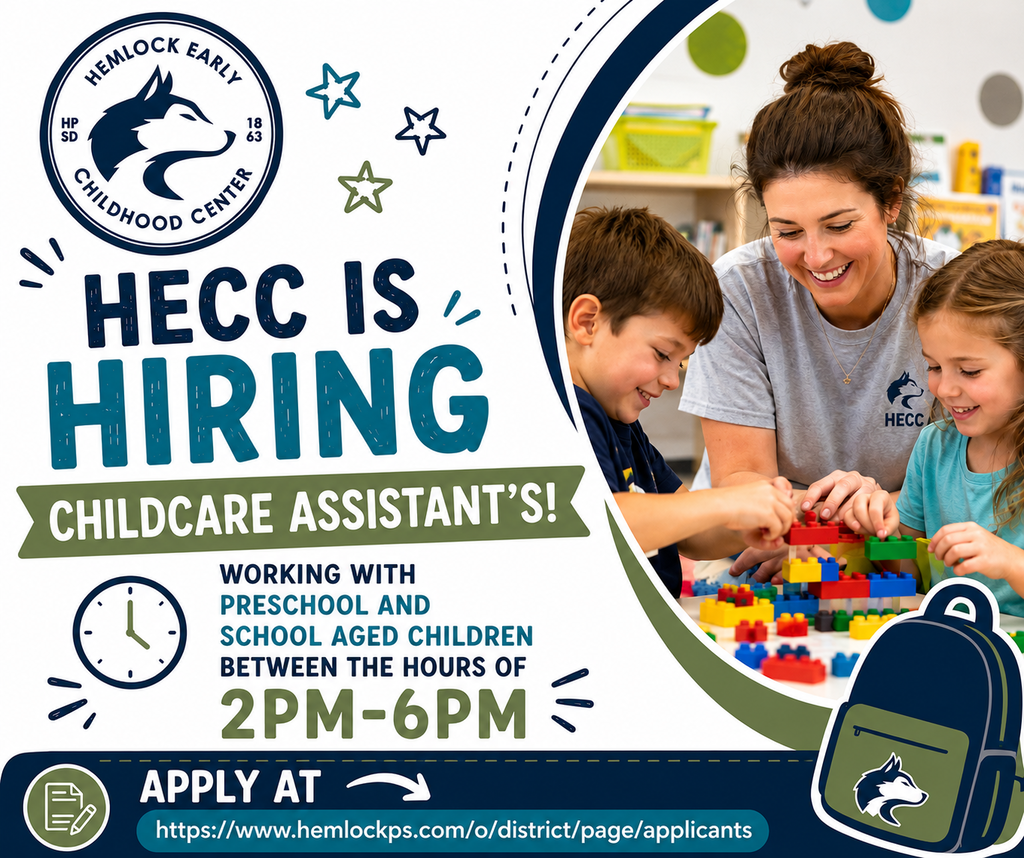 HEMLOCK EARLY CHILDHOOD CENTER

HP SD

18 63

HECC IS HIRING

CHILDCARE ASSISTANT'S!

WORKING WITH PRESCHOOL AND SCHOOL AGED CHILDREN BETWEEN THE HOURS OF

2PM-6PM

HECC

APPLY AT

https://www.hemlockps.com/o/district/page/applicants